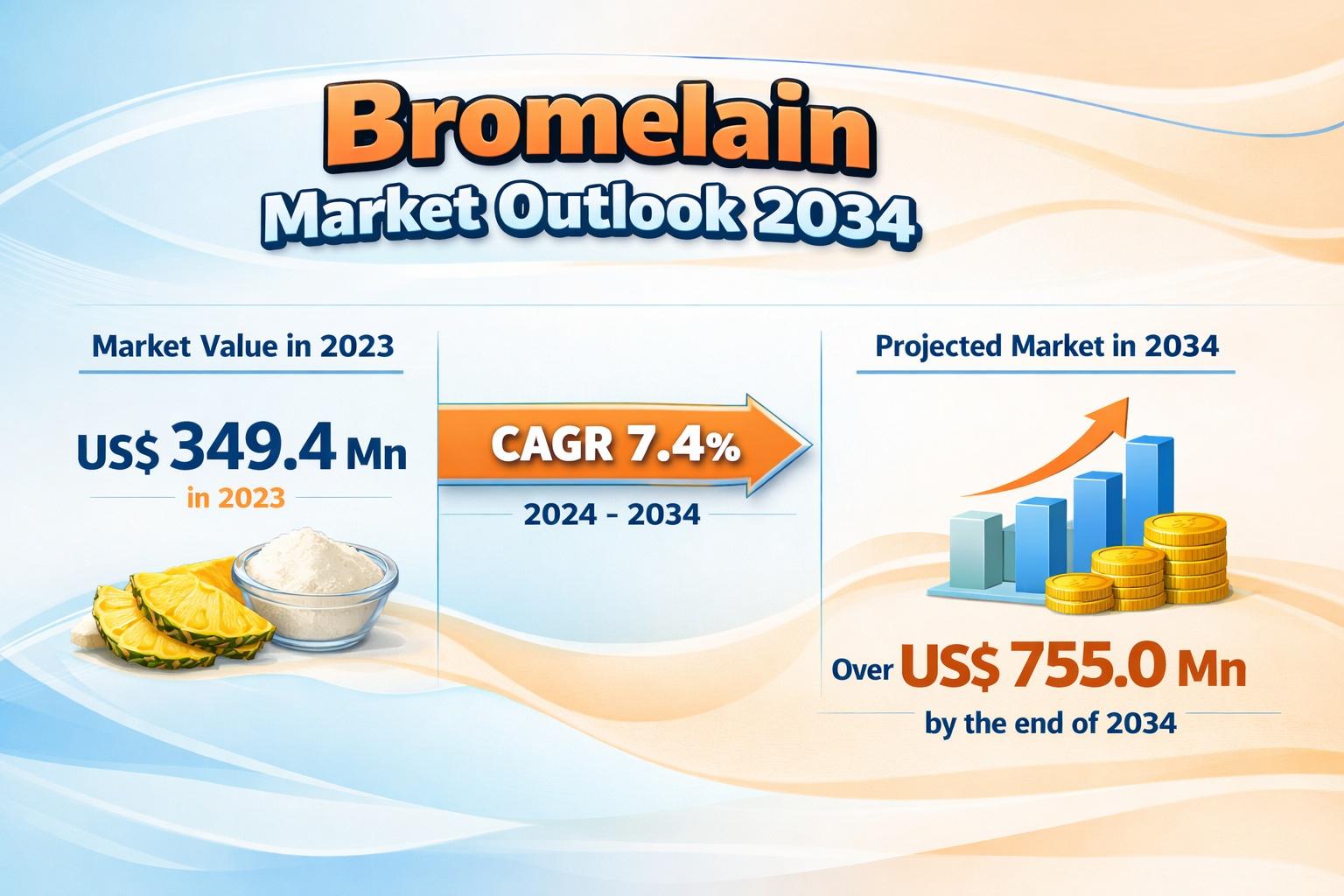 Bromelain
Market Outlook 2034

Market Value in 2023

US$ 349.4 Mn
in 2023

CAGR 7.4%
2024 - 2034

Projected Market in 2034

Over US$ 755.0 Mn
by the end of 2034